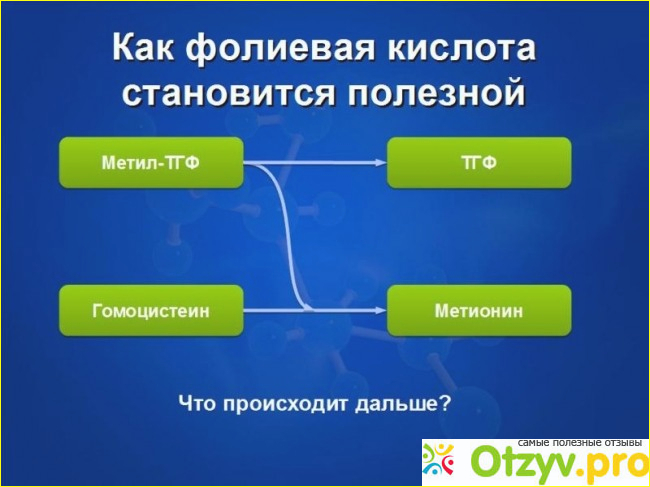 Как фолиевая кислота становится полезной

Метил-ТГФ

ТГФ

Гомоцистеин

Метионин

Что происходит дальше?

самые полезные отзывы
Otzyv.pro